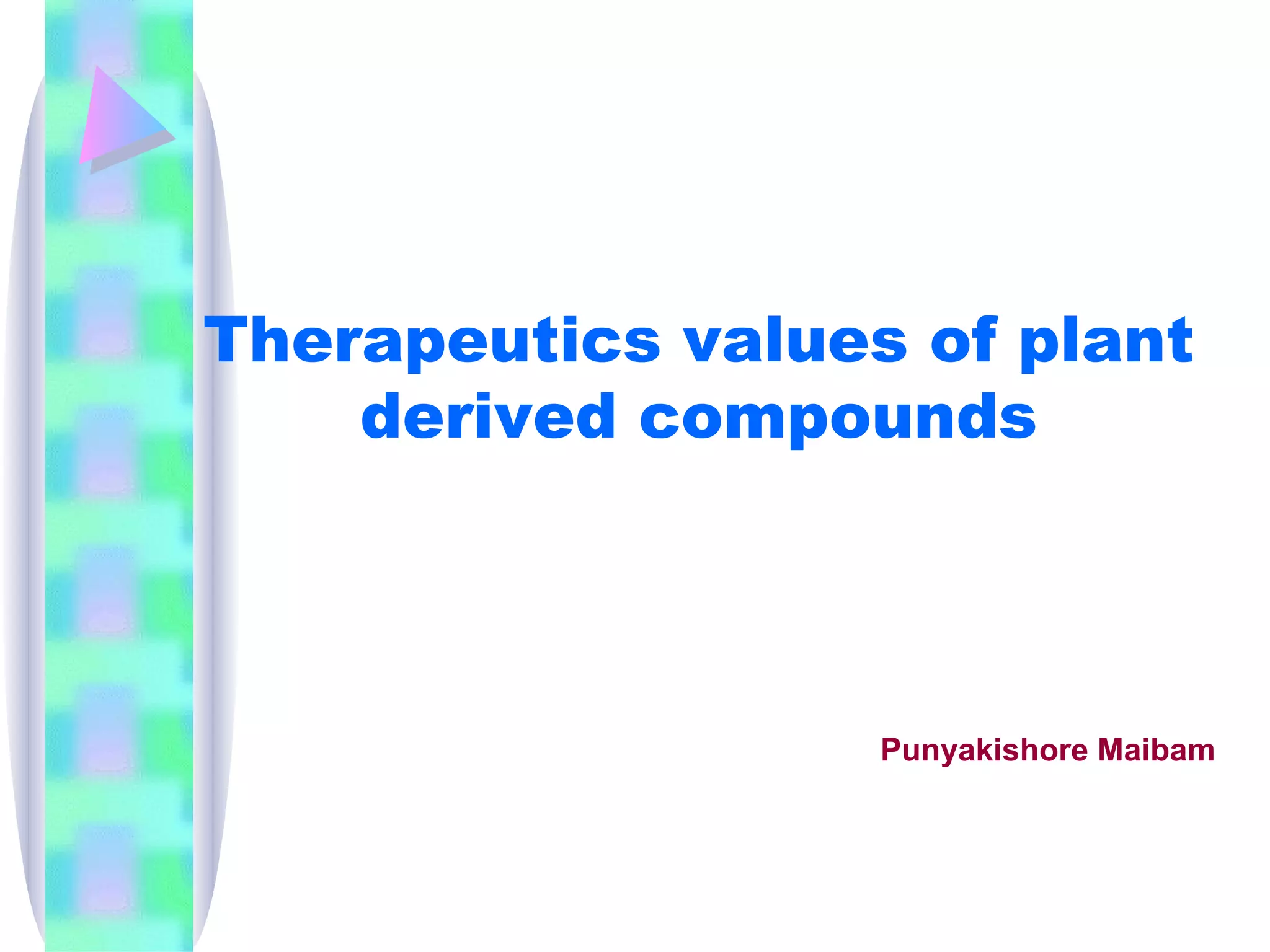 Therapeutics values of plant derived compounds

Punyakishore Maibam